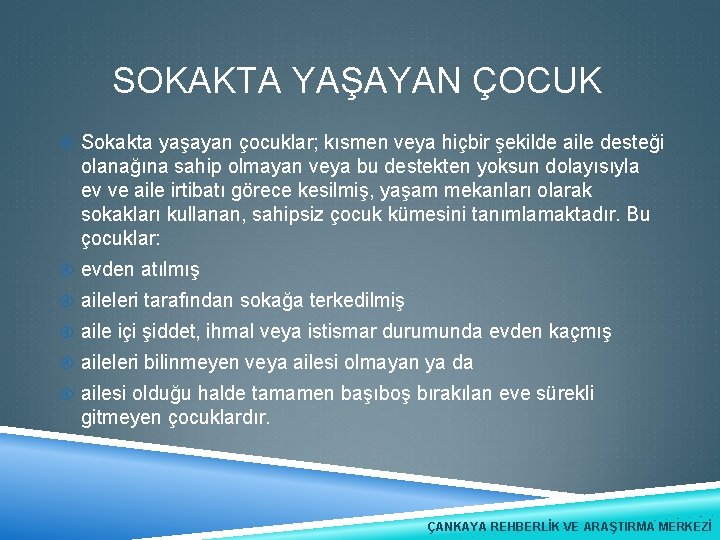 SOKAKTA YAŞAYAN ÇOCUK

Sokakta yaşayan çocuklar; kısmen veya hiçbir şekilde aile desteği olanağına sahip olmayan veya bu destekten yoksun dolayısıyla ev ve aile irtibatı görece kesilmiş, yaşam mekanları olarak sokakları kullanan, sahipsiz çocuk kümesini tanımlamaktadır. Bu çocuklar:

evden atılmış

aileleri tarafından sokağa terkedilmiş

aile içi şiddet, ihmal veya istismar durumunda evden kaçmış

aileleri bilinmeyen veya ailesi olmayan ya da

ailesi olduğu halde tamamen başıboş bırakılan eve sürekli gitmeyen çocuklardır.

ÇANKAYA REHBERLİK VE ARAŞTIRMA MERKEZİ